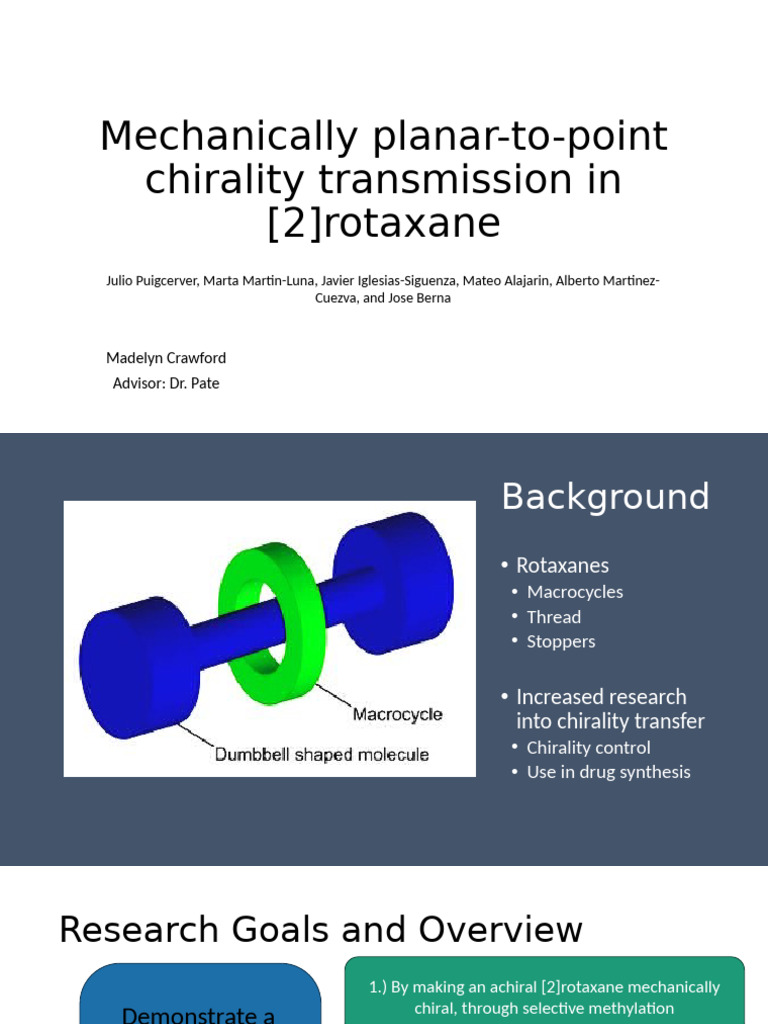 Mechanically planar-to-point chirality transmission in [2]rotaxane

Julio Puigcerver, Marta Martin-Luna, Javier Iglesias-Siguenza, Mateo Alajarin, Alberto Martinez-Cuezva, and Jose Berna

Madelyn Crawford
Advisor: Dr. Pate

Macrocycle
Dumbbell shaped molecule

Background

• Rotaxanes
• Macrocycles
• Thread
• Stoppers

• Increased research into chirality transfer
• Chirality control
• Use in drug synthesis

Research Goals and Overview

Demonstrate a

1.) By making an achiral [2]rotaxane mechanically chiral, through selective methylation